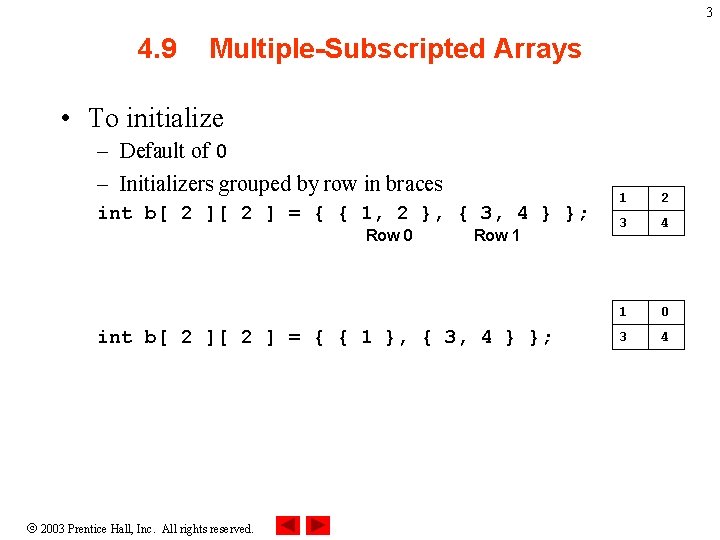 3

4.9 Multiple-Subscripted Arrays

• To initialize
– Default of 0
– Initializers grouped by row in braces

int b[ 2 ][ 2 ] = { { 1, 2 }, { 3, 4 } };

Row 0 Row 1

| 1 | 2 |
|---|---|
| 3 | 4 |

int b[ 2 ][ 2 ] = { { 1 }, { 3, 4 } };

| 1 | 0 |
|---|---|
| 3 | 4 |

© 2003 Prentice Hall, Inc. All rights reserved.